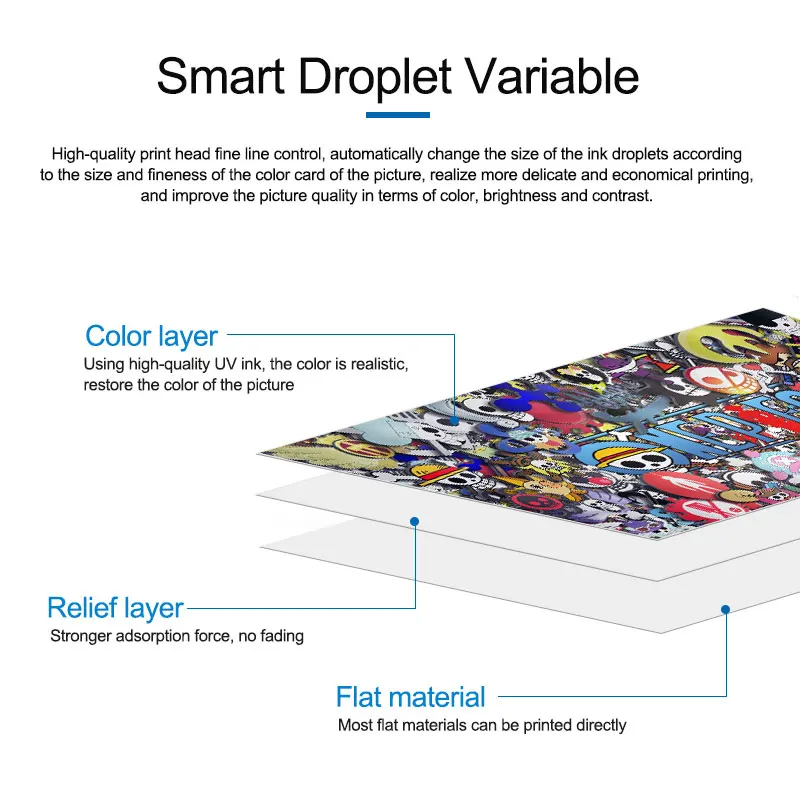 Smart Droplet Variable

High-quality print head fine line control, automatically change the size of the ink droplets according to the size and fineness of the color card of the picture, realize more delicate and economical printing, and improve the picture quality in terms of color, brightness and contrast.

Color layer
Using high-quality UV ink, the color is realistic, restore the color of the picture

Relief layer
Stronger adsorption force, no fading

Flat material
Most flat materials can be printed directly